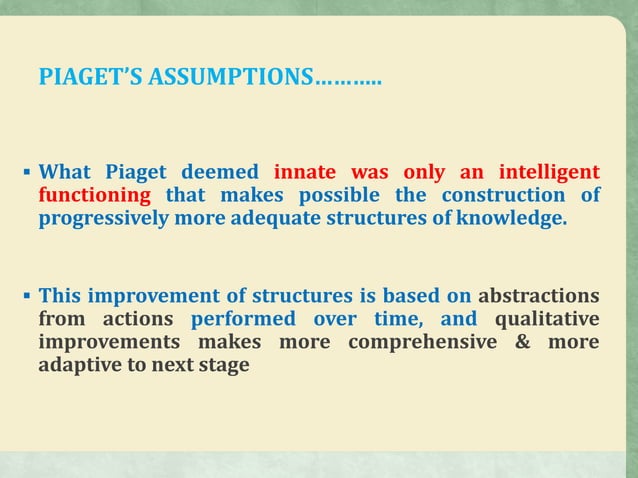 PIAGET'S ASSUMPTIONS………..

▪ What Piaget deemed innate was only an intelligent functioning that makes possible the construction of progressively more adequate structures of knowledge.

▪ This improvement of structures is based on abstractions from actions performed over time, and qualitative improvements makes more comprehensive & more adaptive to next stage